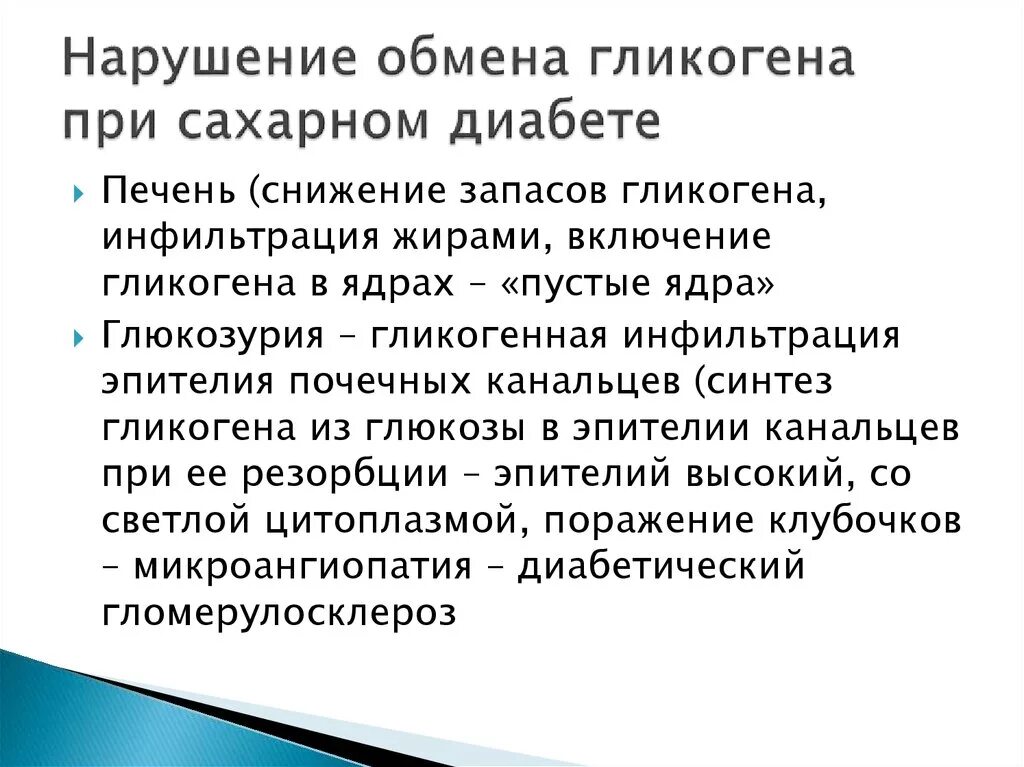 Нарушение обмена гликогена при сахарном диабете

Печень (снижение запасов гликогена, инфильтрация жирами, включение гликогена в ядрах – «пустые ядра»

Глюкозурия – гликогенная инфильтрация эпителия почечных канальцев (синтез гликогена из глюкозы в эпителии канальцев при ее резорбции – эпителий высокий, со светлой цитоплазмой, поражение клубочков – микроангиопатия – диабетический гломерулосклероз